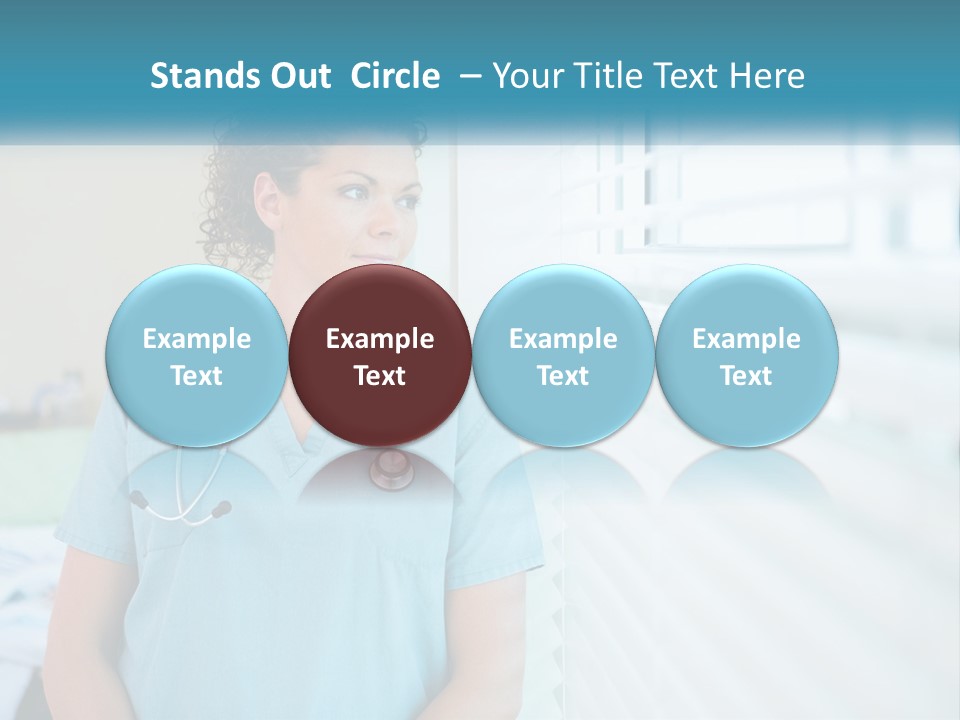 Stands Out Circle – Your Title Text Here

Example Text

Example Text

Example Text

Example Text